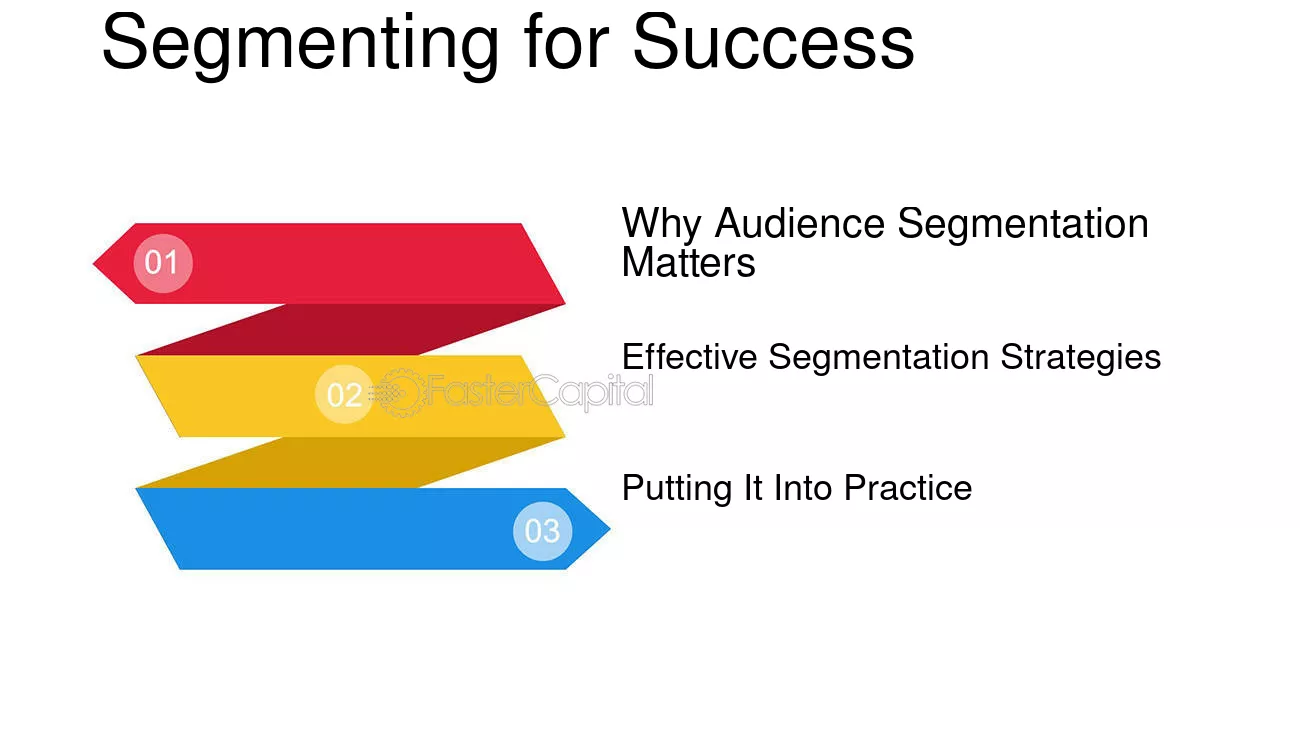 Segmenting for Success

01

02

03

Why Audience Segmentation Matters

Effective Segmentation Strategies

Putting It Into Practice

FasterCapital